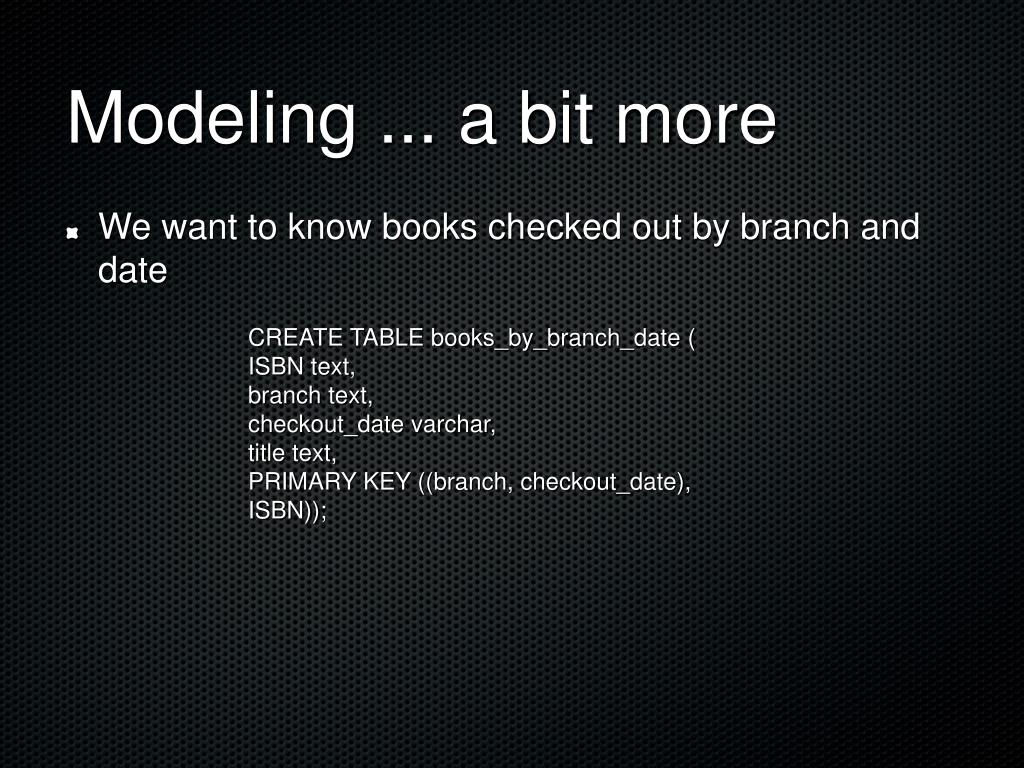 Modeling ... a bit more

We want to know books checked out by branch and date

CREATE TABLE books_by_branch_date (
ISBN text,
branch text,
checkout_date varchar,
title text,
PRIMARY KEY ((branch, checkout_date),
ISBN));